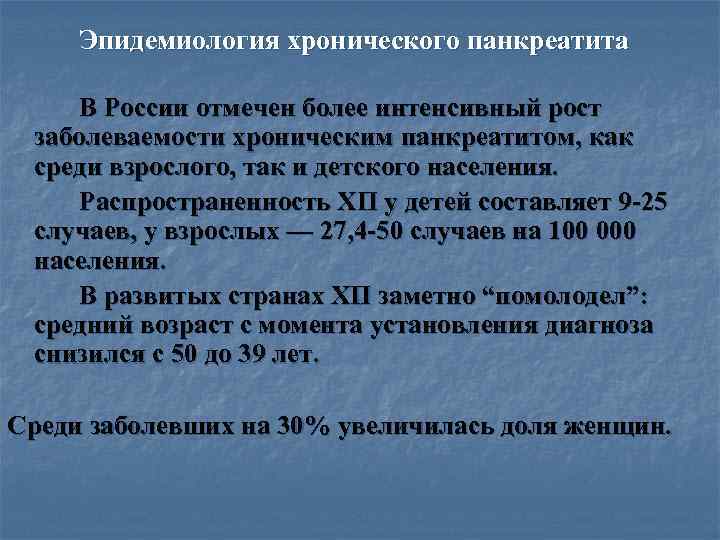 Эпидемиология хронического панкреатита

В России отмечен более интенсивный рост заболеваемости хроническим панкреатитом, как среди взрослого, так и детского населения.

Распространенность ХП у детей составляет 9-25 случаев, у взрослых — 27,4-50 случаев на 100 000 населения.

В развитых странах ХП заметно “помолодел”: средний возраст с момента установления диагноза снизился с 50 до 39 лет.

Среди заболевших на 30% увеличилась доля женщин.